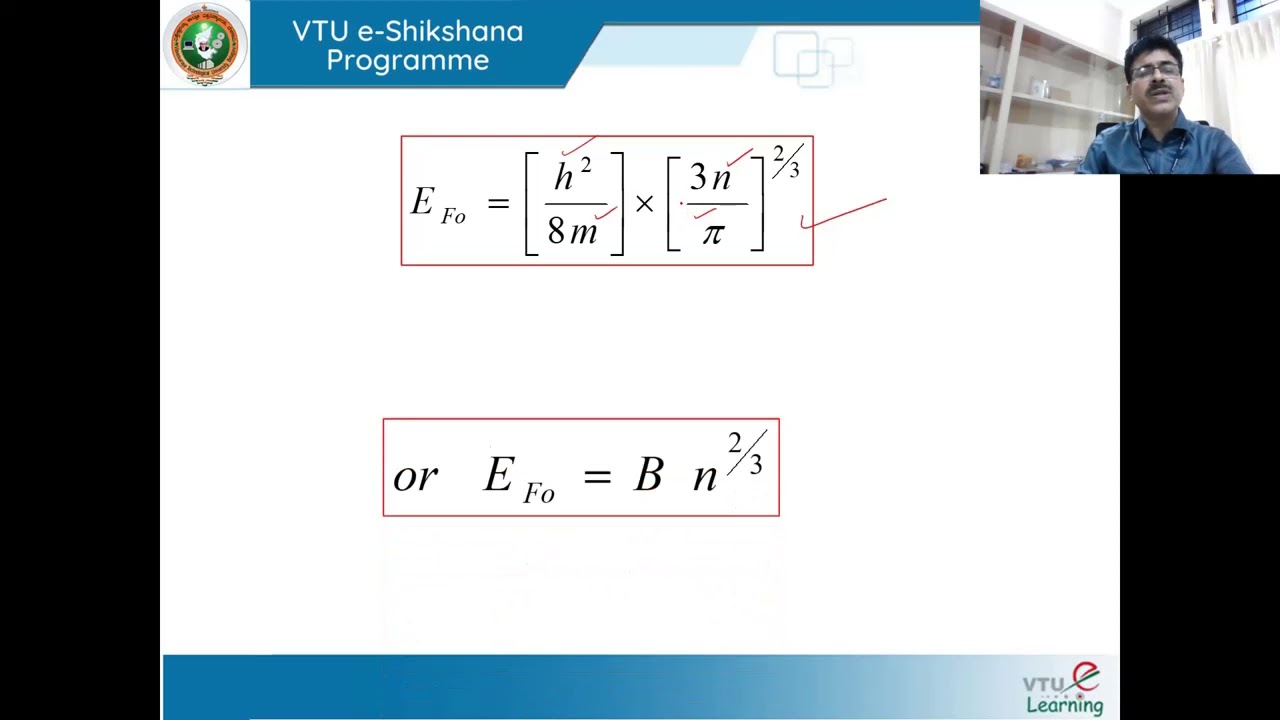 VTU e-Shikshana Programme

$E_{Fo} = \left[\frac{h^2}{8m}\right] \times \left[\frac{3n}{\pi}\right]^{2/3}$

$or \quad E_{Fo} = B \; n^{2/3}$

VTU e Learning